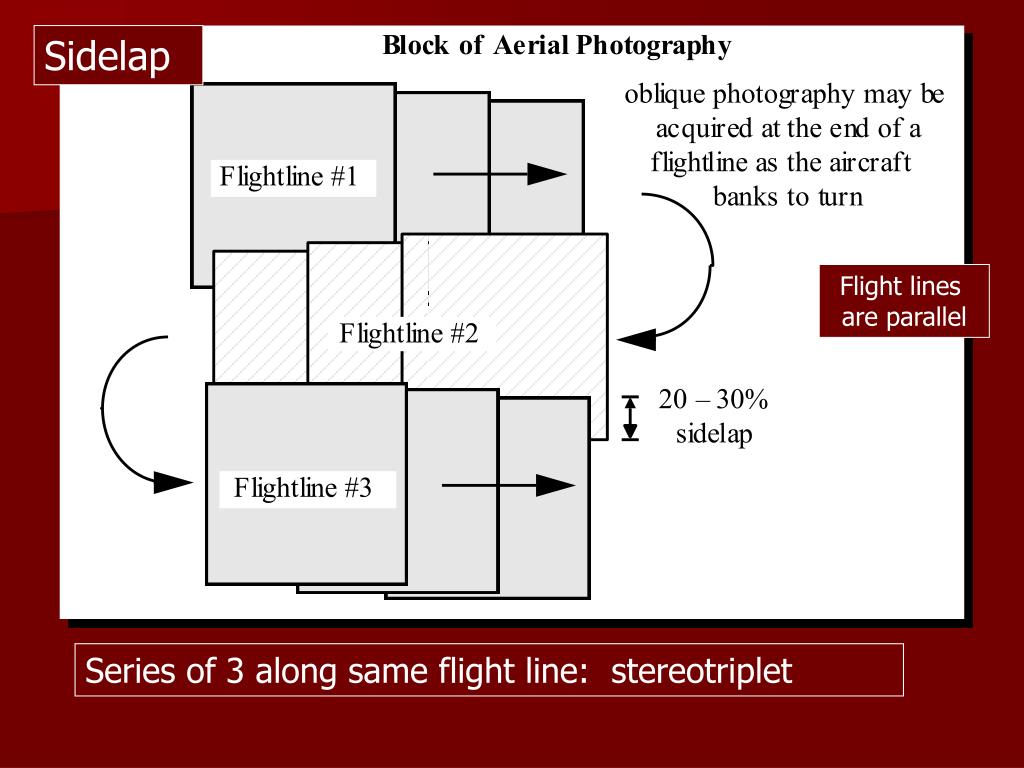 Sidelap

Block of Aerial Photography

oblique photography may be acquired at the end of a flightline as the aircraft banks to turn

Flightline #1

Flightline #2

Flightline #3

Flight lines are parallel

20 – 30% sidelap

Series of 3 along same flight line: stereotriplet